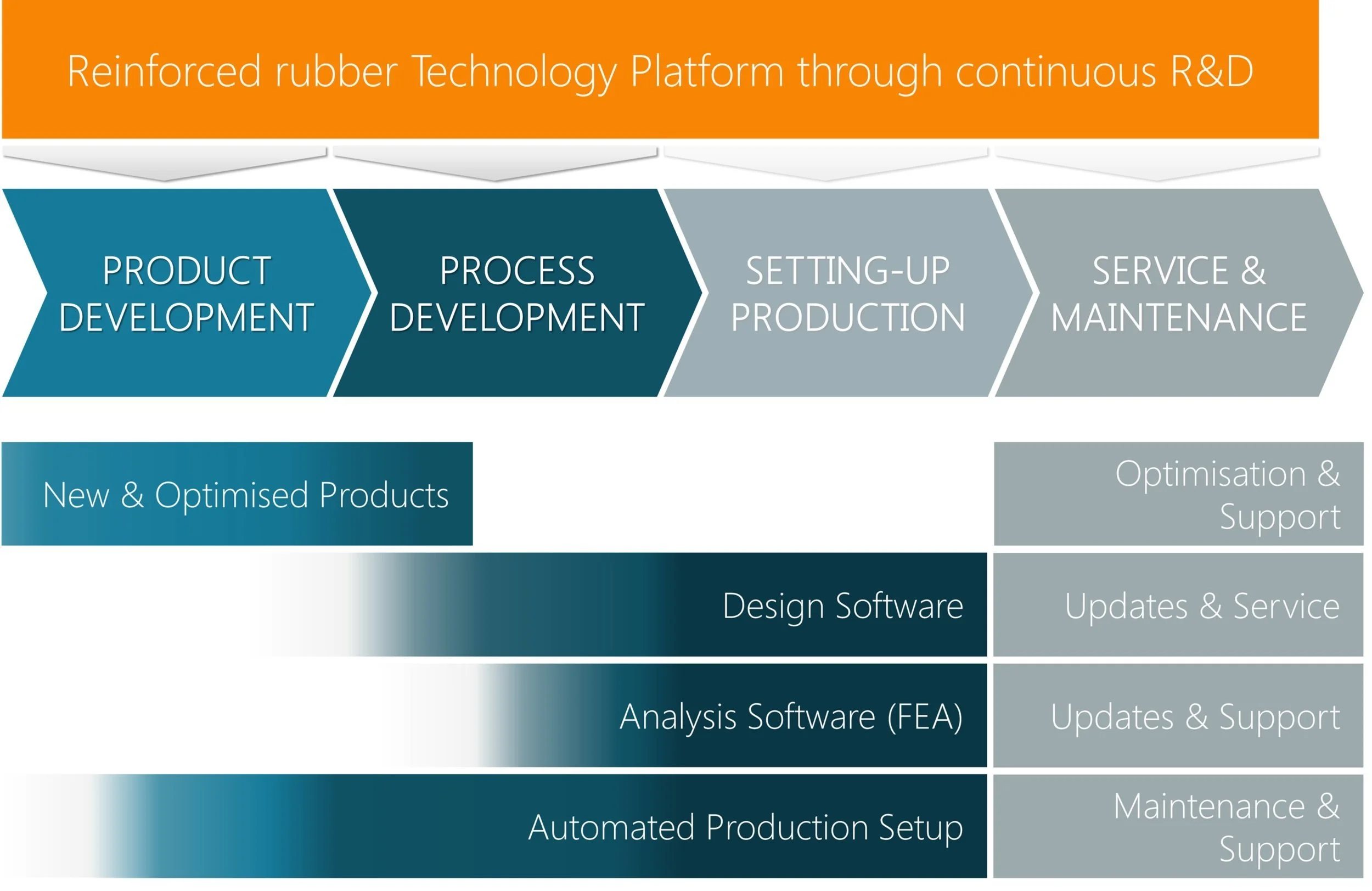 Reinforced rubber Technology Platform through continuous R&D

PRODUCT DEVELOPMENT

PROCESS DEVELOPMENT

SETTING-UP PRODUCTION

SERVICE & MAINTENANCE

New & Optimised Products

Optimisation & Support

Design Software

Updates & Service

Analysis Software (FEA)

Updates & Support

Automated Production Setup

Maintenance & Support